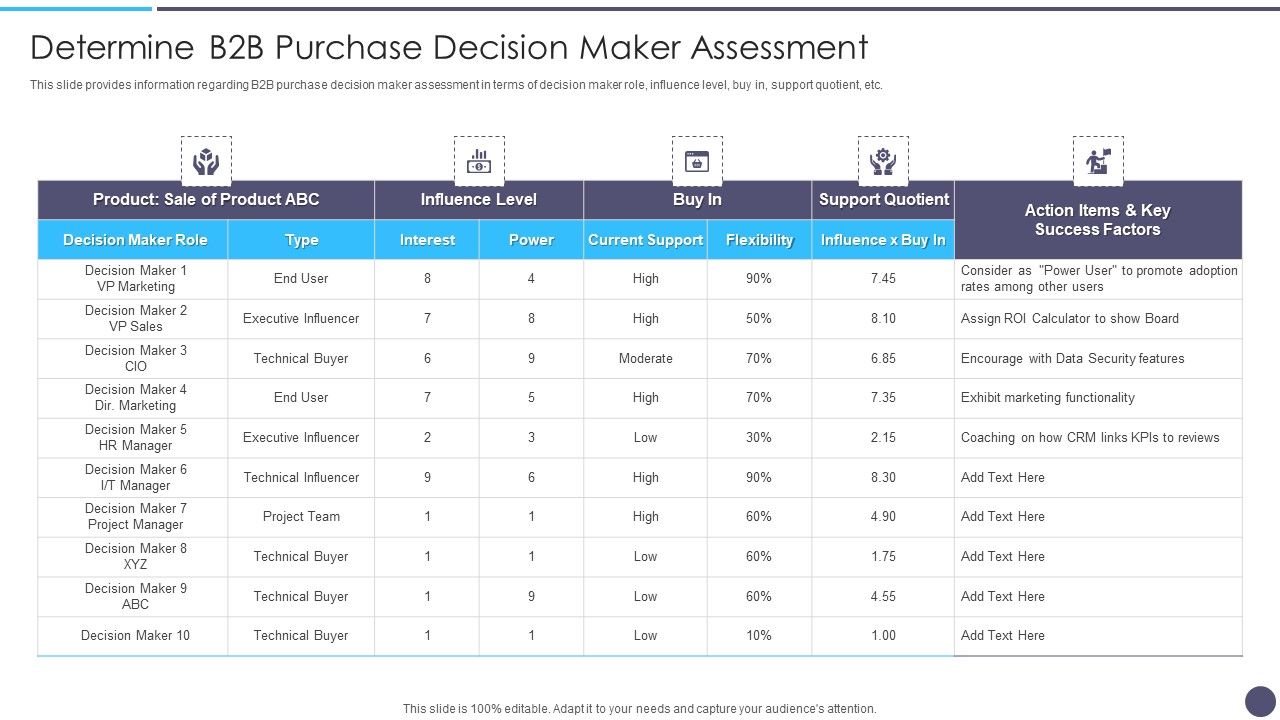 Determine B2B Purchase Decision Maker Assessment

This slide provides information regarding B2B purchase decision maker assessment in terms of decision maker role, influence level, buy in, support quotient, etc.

| Product: Sale of Product ABC | | Influence Level | | Buy In | | Support Quotient | Action Items & Key Success Factors |
|---|---|---|---|---|---|---|---|
| Decision Maker Role | Type | Interest | Power | Current Support | Flexibility | Influence x Buy In | |
| Decision Maker 1 VP Marketing | End User | 8 | 4 | High | 90% | 7.45 | Consider as "Power User" to promote adoption rates among other users |
| Decision Maker 2 VP Sales | Executive Influencer | 7 | 8 | High | 50% | 8.10 | Assign ROI Calculator to show Board |
| Decision Maker 3 CIO | Technical Buyer | 6 | 9 | Moderate | 70% | 6.85 | Encourage with Data Security features |
| Decision Maker 4 Dir. Marketing | End User | 7 | 5 | High | 70% | 7.35 | Exhibit marketing functionality |
| Decision Maker 5 HR Manager | Executive Influencer | 2 | 3 | Low | 30% | 2.15 | Coaching on how CRM links KPIs to reviews |
| Decision Maker 6 I/T Manager | Technical Influencer | 9 | 6 | High | 90% | 8.30 | Add Text Here |
| Decision Maker 7 Project Manager | Project Team | 1 | 1 | High | 60% | 4.90 | Add Text Here |
| Decision Maker 8 XYZ | Technical Buyer | 1 | 1 | Low | 60% | 1.75 | Add Text Here |
| Decision Maker 9 ABC | Technical Buyer | 1 | 9 | Low | 60% | 4.55 | Add Text Here |
| Decision Maker 10 | Technical Buyer | 1 | 1 | Low | 10% | 1.00 | Add Text Here |

This slide is 100% editable. Adapt it to your needs and capture your audience's attention.